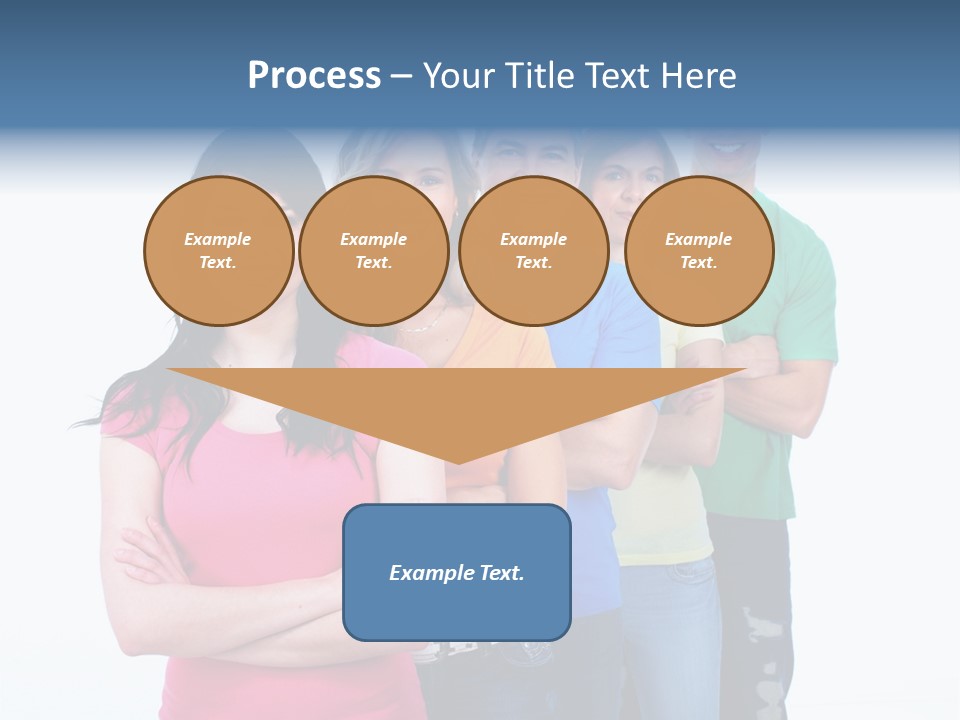 Process – Your Title Text Here

Example Text.

Example Text.

Example Text.

Example Text.

Example Text.